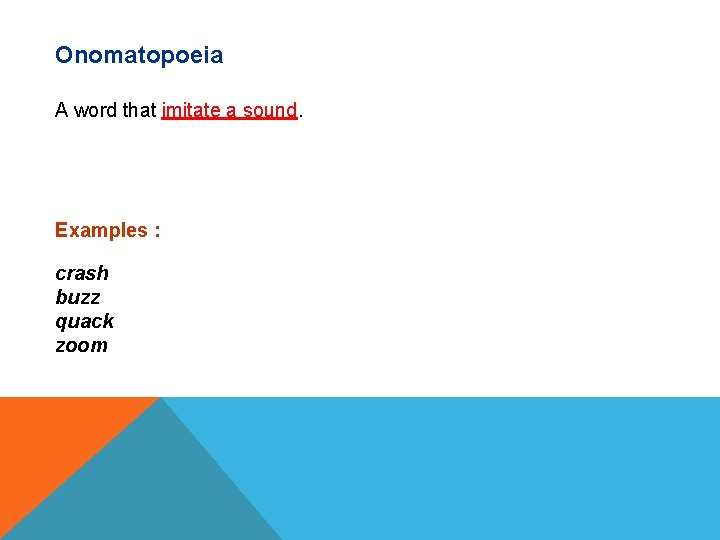 Onomatopoeia

A word that imitate a sound.

Examples :

crash
buzz
quack
zoom